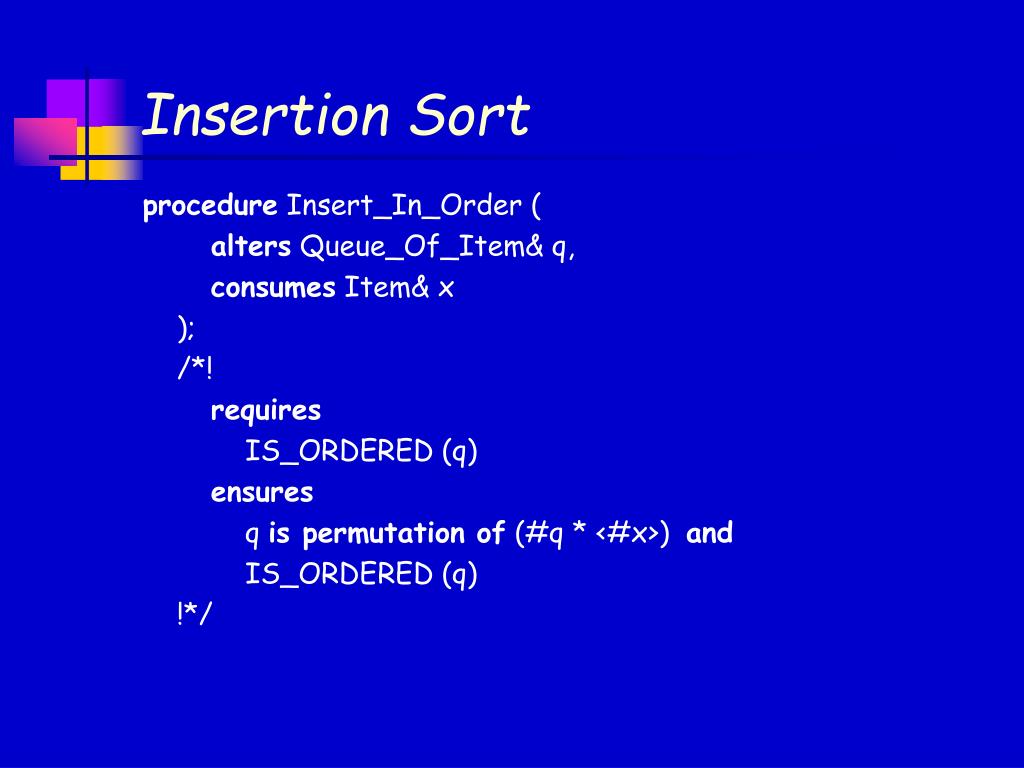 Insertion Sort

procedure Insert_In_Order (
alters Queue_Of_Item& q,
consumes Item& x
);
/*!
requires
IS_ORDERED (q)
ensures
q is permutation of (#q * <#x>) and
IS_ORDERED (q)
!*/